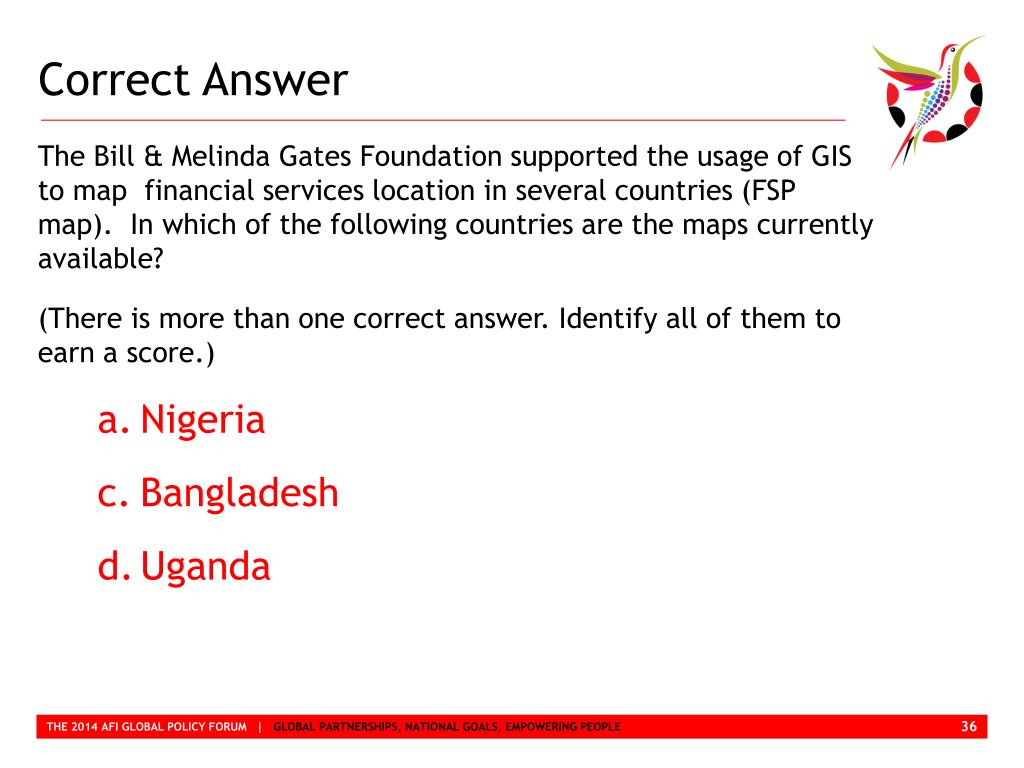 Correct Answer

The Bill & Melinda Gates Foundation supported the usage of GIS to map financial services location in several countries (FSP map). In which of the following countries are the maps currently available?

(There is more than one correct answer. Identify all of them to earn a score.)

a. Nigeria

c. Bangladesh

d. Uganda

THE 2014 AFI GLOBAL POLICY FORUM | GLOBAL PARTNERSHIPS, NATIONAL GOALS, EMPOWERING PEOPLE

36